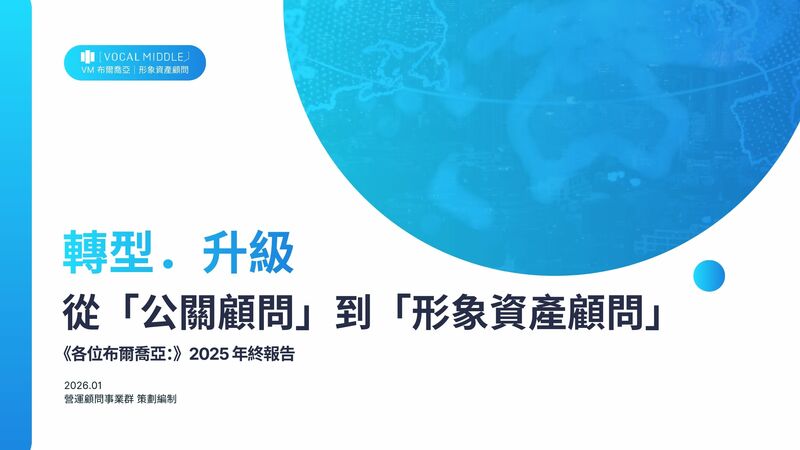 VOCAL MIDDLE
VM 布爾喬亞｜形象資產顧問

轉型．升級
從「公關顧問」到「形象資產顧問」

《各位布爾喬亞:》2025 年終報告

2026.01
營運顧問事業群 策劃編制